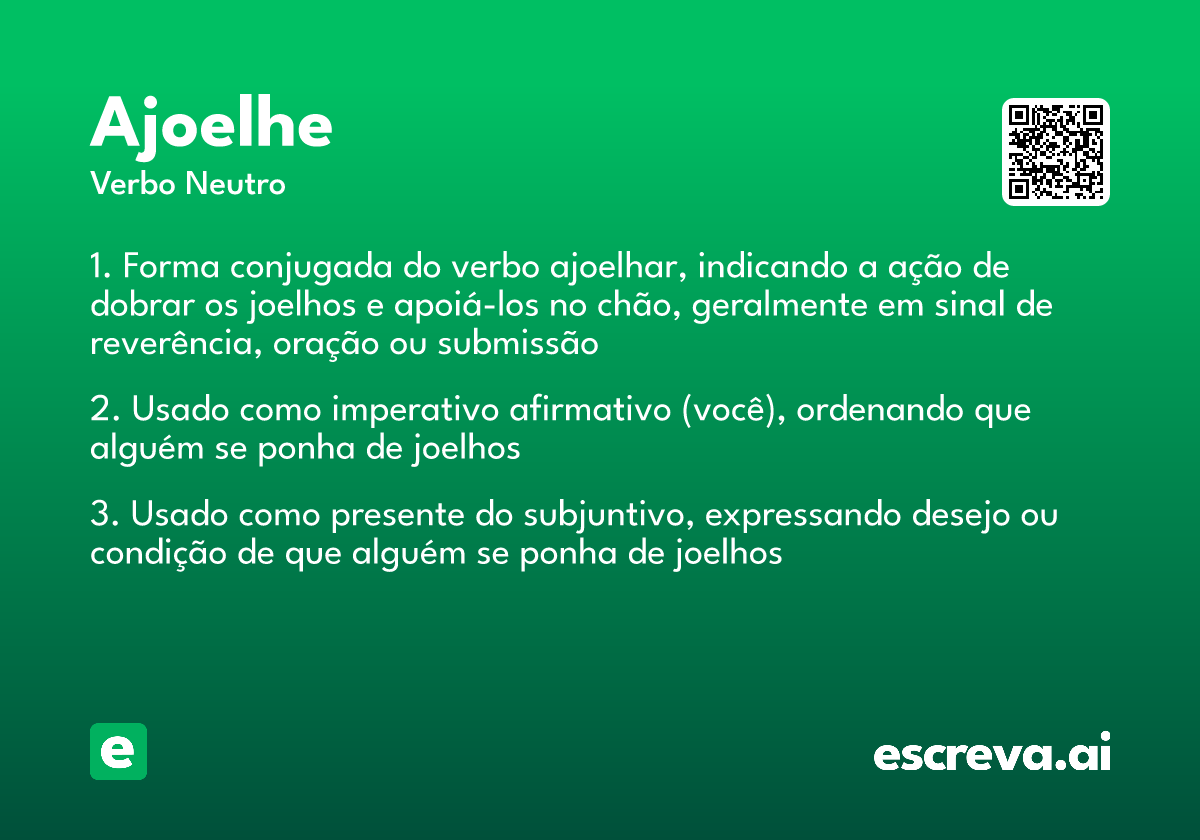 Ajoelhe
Verbo Neutro

1. Forma conjugada do verbo ajoelhar, indicando a ação de dobrar os joelhos e apoiá-los no chão, geralmente em sinal de reverência, oração ou submissão

2. Usado como imperativo afirmativo (você), ordenando que alguém se ponha de joelhos

3. Usado como presente do subjuntivo, expressando desejo ou condição de que alguém se ponha de joelhos

e

escreva.ai